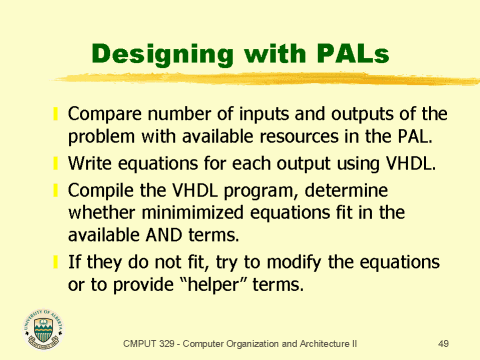 Designing with PALs

Compare number of inputs and outputs of the problem with available resources in the PAL.

Write equations for each output using VHDL.

Compile the VHDL program, determine whether minimimized equations fit in the available AND terms.

If they do not fit, try to modify the equations or to provide “helper” terms.

UNIVERSITY OF ALBERTA

CMPUT 329 - Computer Organization and Architecture II

49